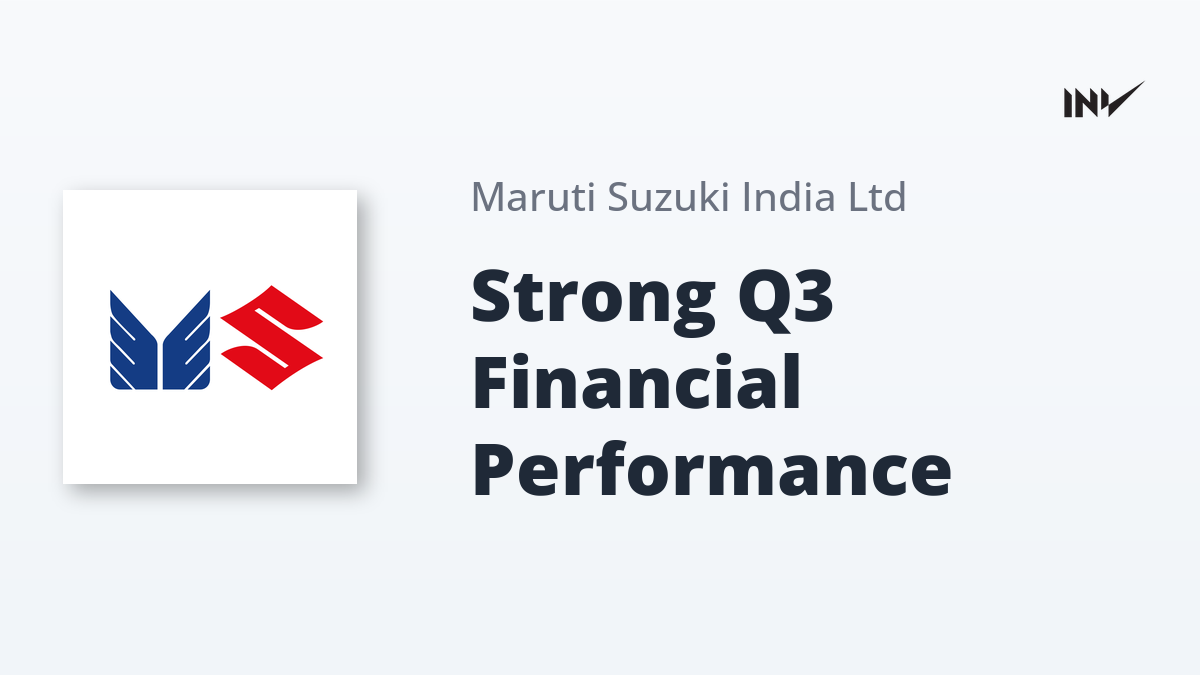 INV

Maruti Suzuki India Ltd

Strong Q3 Financial Performance